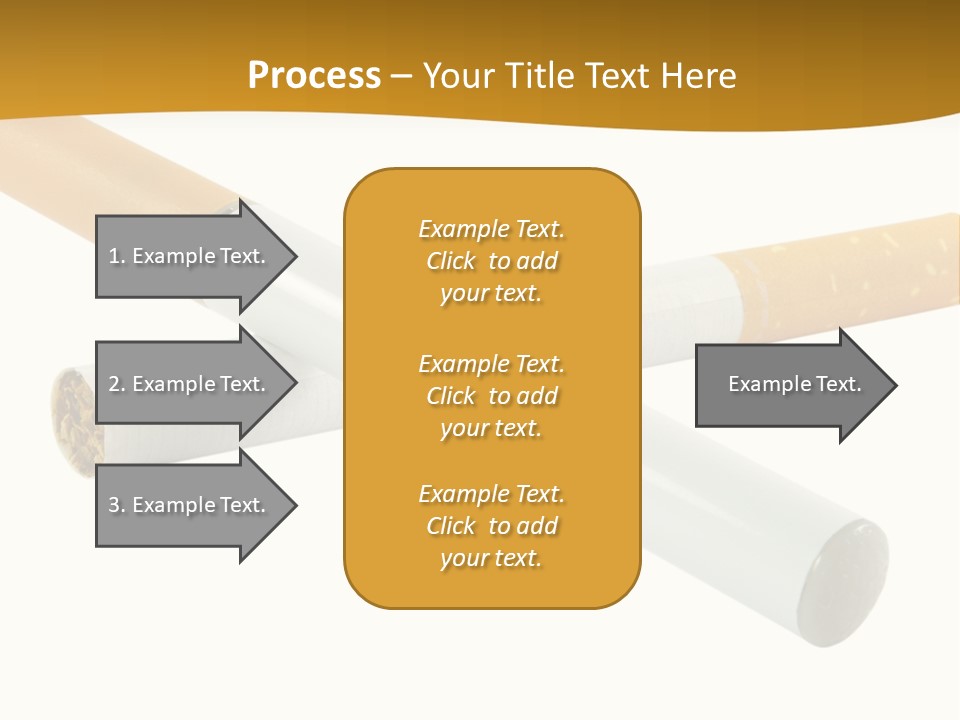 Process – Your Title Text Here

1. Example Text.

2. Example Text.

3. Example Text.

Example Text. Click to add your text.

Example Text. Click to add your text.

Example Text. Click to add your text.

Example Text.